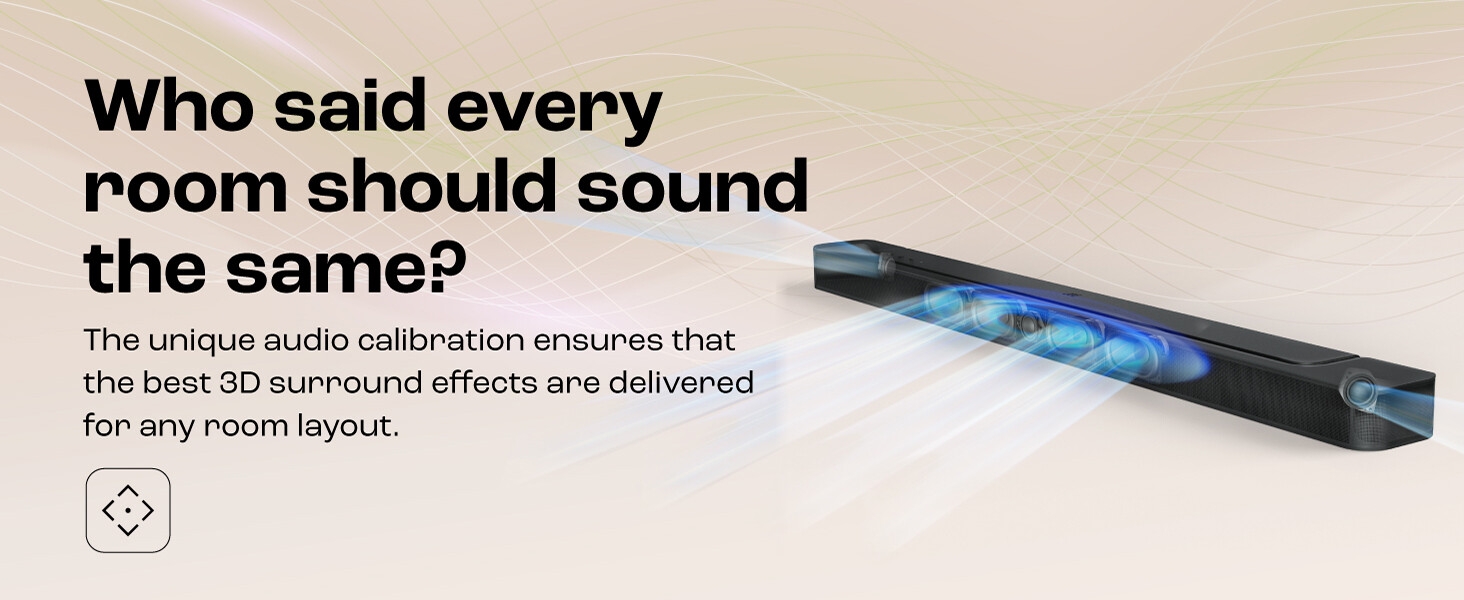 Who said every room should sound the same?

The unique audio calibration ensures that the best 3D surround effects are delivered for any room layout.